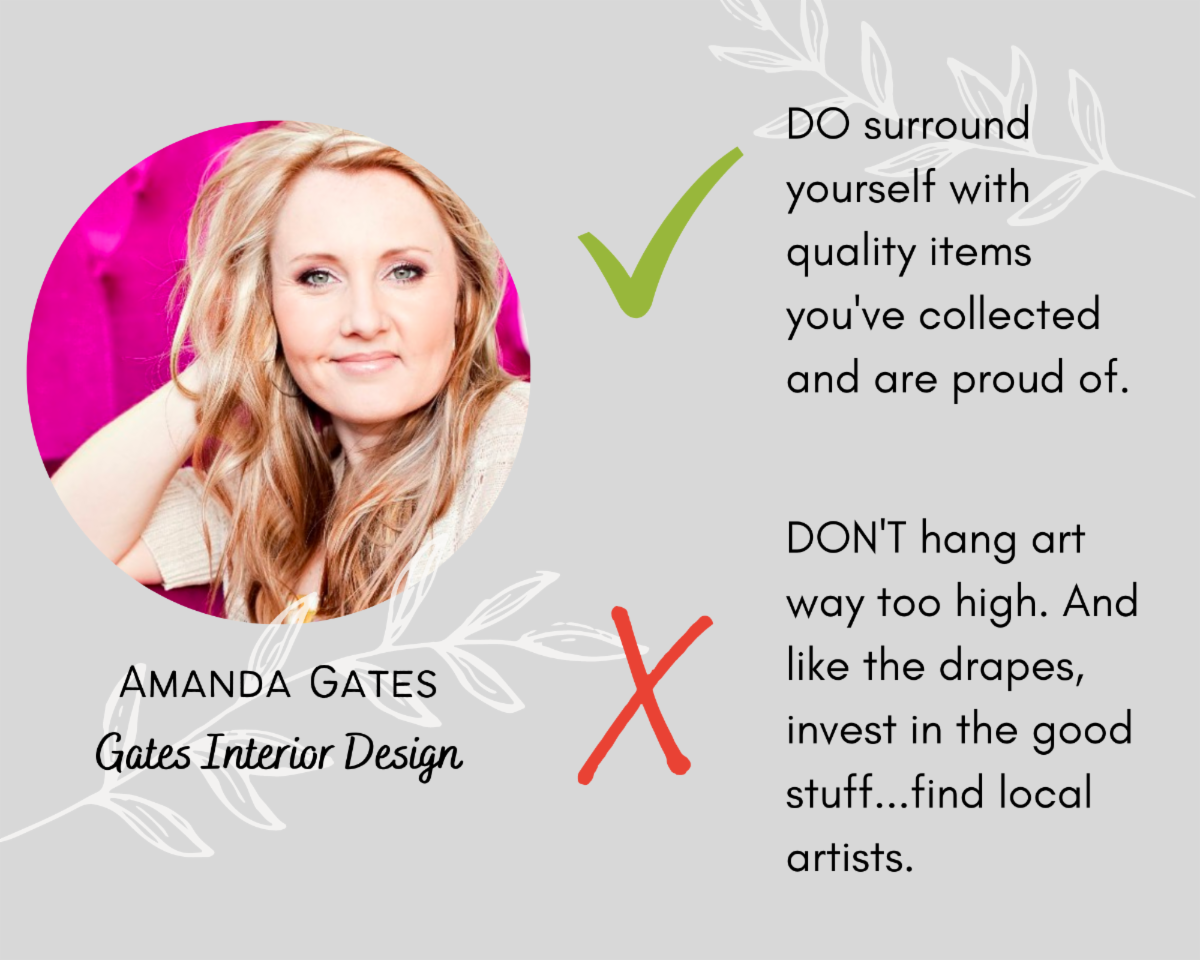 DO surround yourself with quality items you've collected and are proud of.

DON'T hang art way too high. And like the drapes, invest in the good stuff...find local artists.

AMANDA GATES
Gates Interior Design